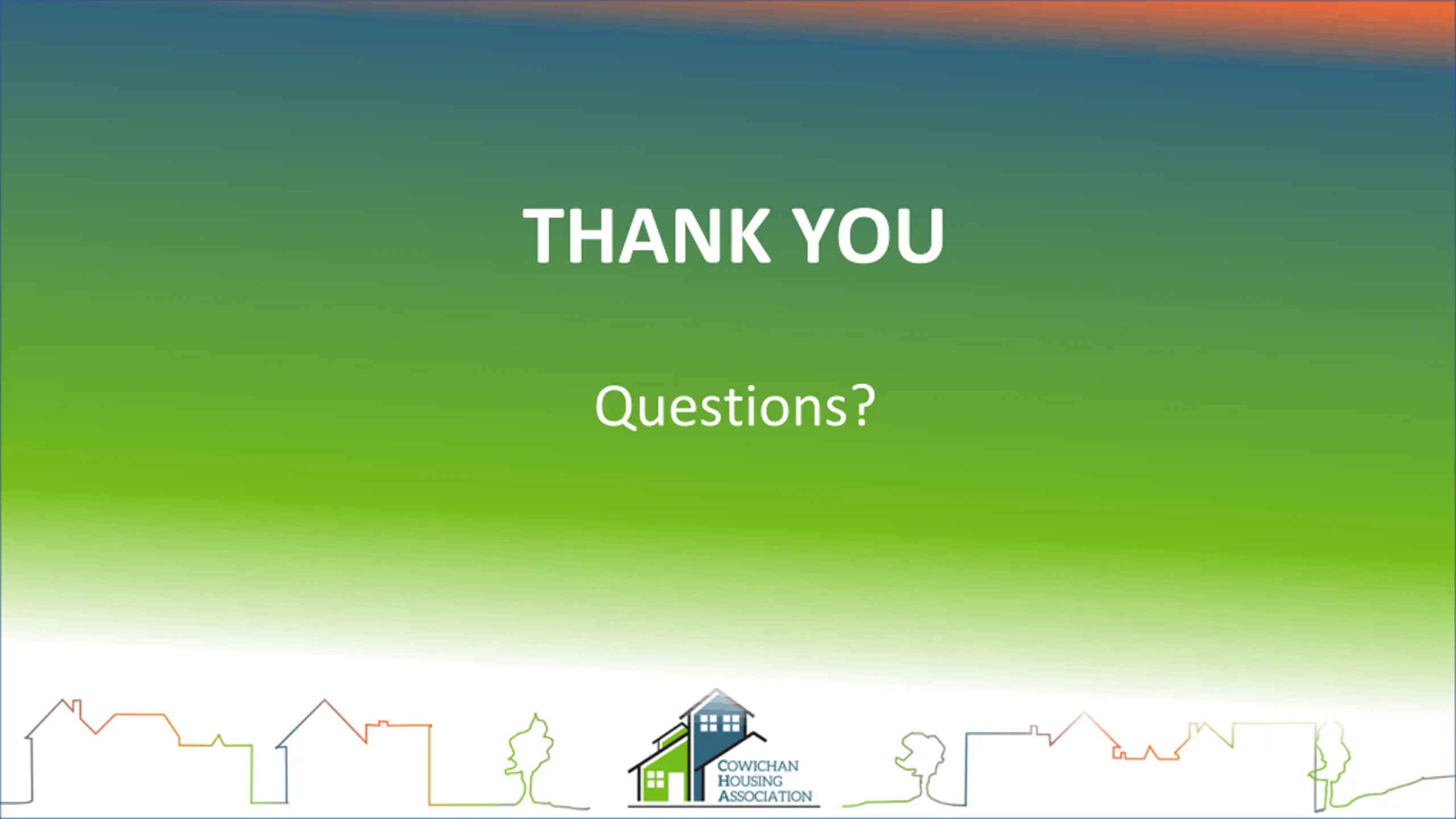 THANK YOU

Questions?

COWICHAN HOUSING ASSOCIATION